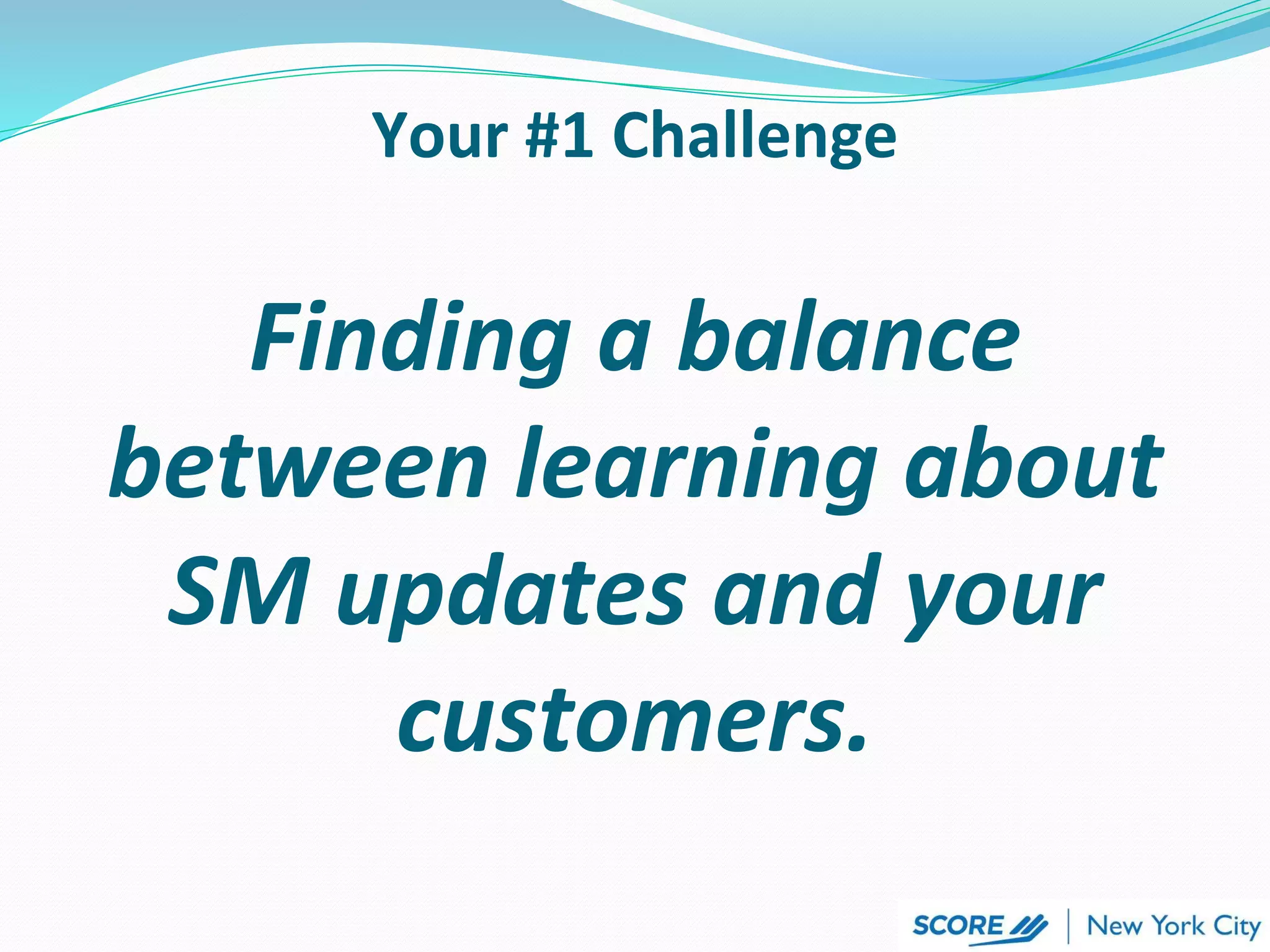 Your #1 Challenge

Finding a balance between learning about SM updates and your customers.

SCORE | New York City